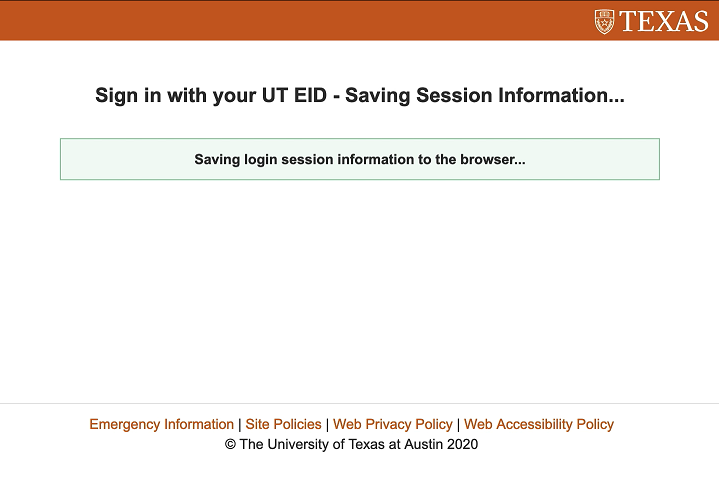 TEXAS

Sign in with your UT EID - Saving Session Information...

Saving login session information to the browser...

Emergency Information | Site Policies | Web Privacy Policy | Web Accessibility Policy
© The University of Texas at Austin 2020